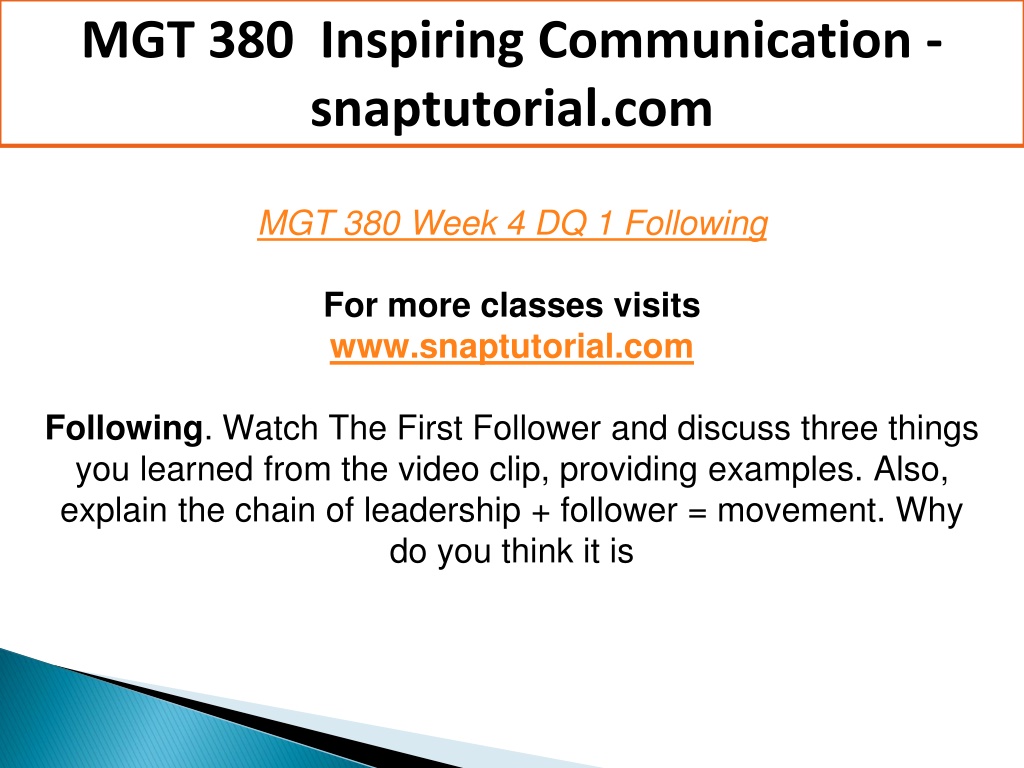 MGT 380 Inspiring Communication - snaptutorial.com

MGT 380 Week 4 DQ 1 Following

For more classes visits
www.snaptutorial.com

Following. Watch The First Follower and discuss three things you learned from the video clip, providing examples. Also, explain the chain of leadership + follower = movement. Why do you think it is